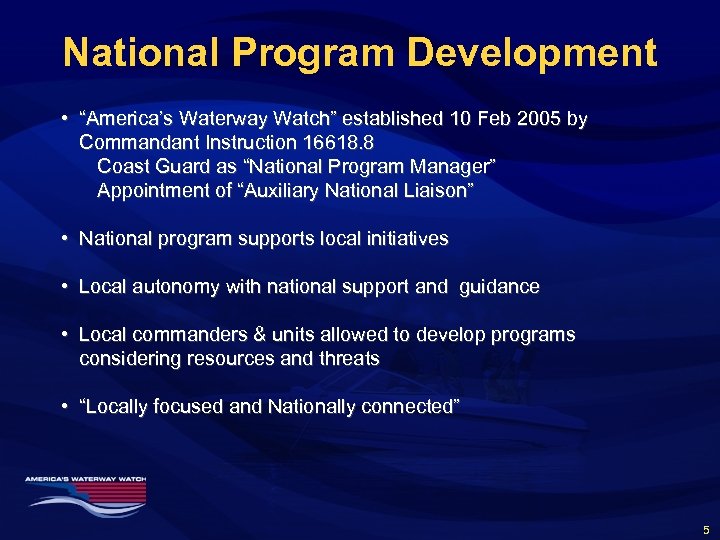 National Program Development

• “America’s Waterway Watch” established 10 Feb 2005 by Commandant Instruction 16618.8
Coast Guard as “National Program Manager”
Appointment of “Auxiliary National Liaison”

• National program supports local initiatives

• Local autonomy with national support and guidance

• Local commanders & units allowed to develop programs considering resources and threats

• “Locally focused and Nationally connected”

AMERICA'S WATERWAY WATCH

5